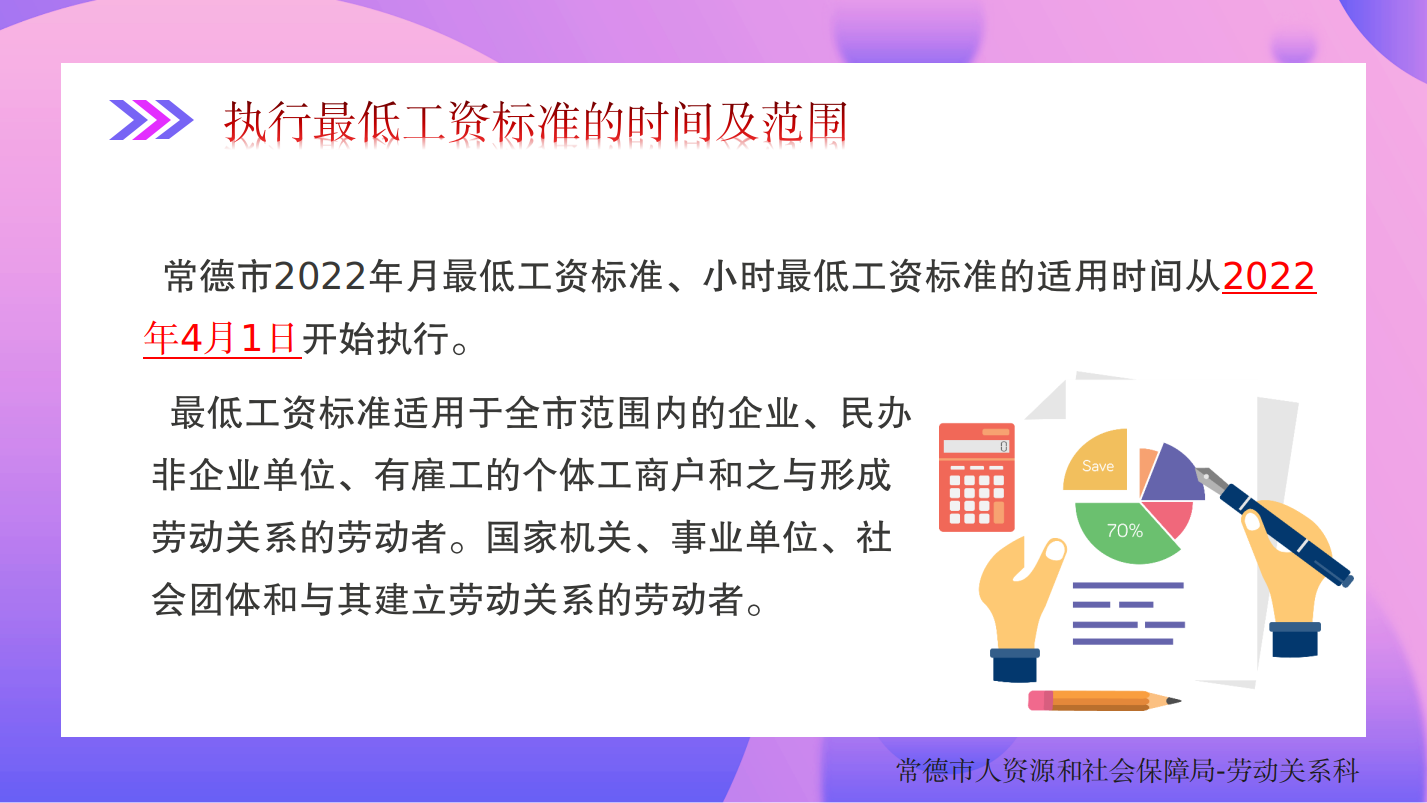 执行最低工资标准的时间及范围

常德市2022年月最低工资标准、小时最低工资标准的适用时间从2022年4月1日开始执行。

最低工资标准适用于全市范围内的企业、民办非企业单位、有雇工的个体工商户和之与形成劳动关系的劳动者。国家机关、事业单位、社会团体和与其建立劳动关系的劳动者。

0

Save

70%

常德市人资源和社会保障局-劳动关系科